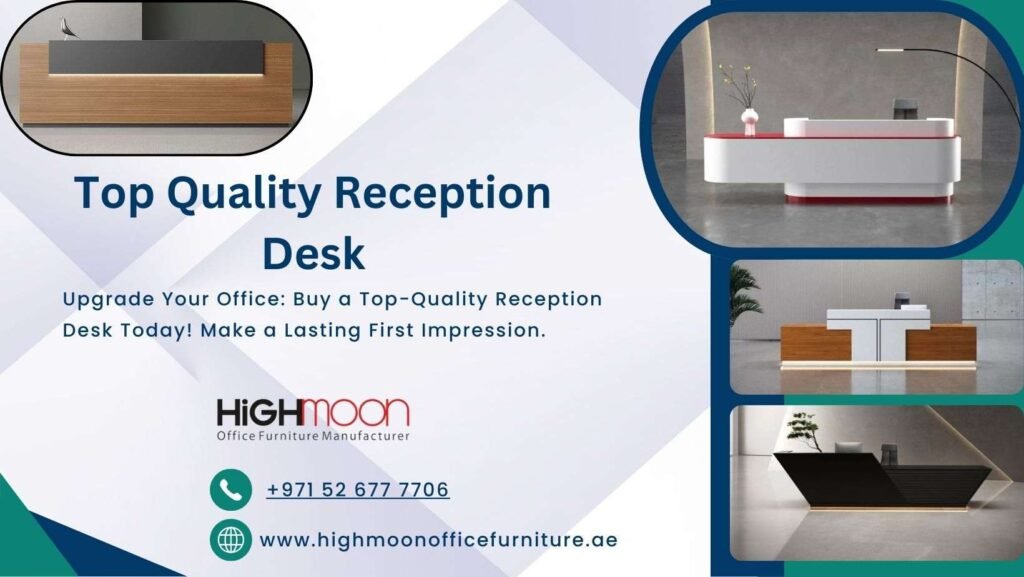 Top Quality Reception Desk

Upgrade Your Office: Buy a Top-Quality Reception Desk Today! Make a Lasting First Impression.

HiGHMOON
Office Furniture Manufacturer

+971 52 677 7706

www.highmoonofficefurniture.ae